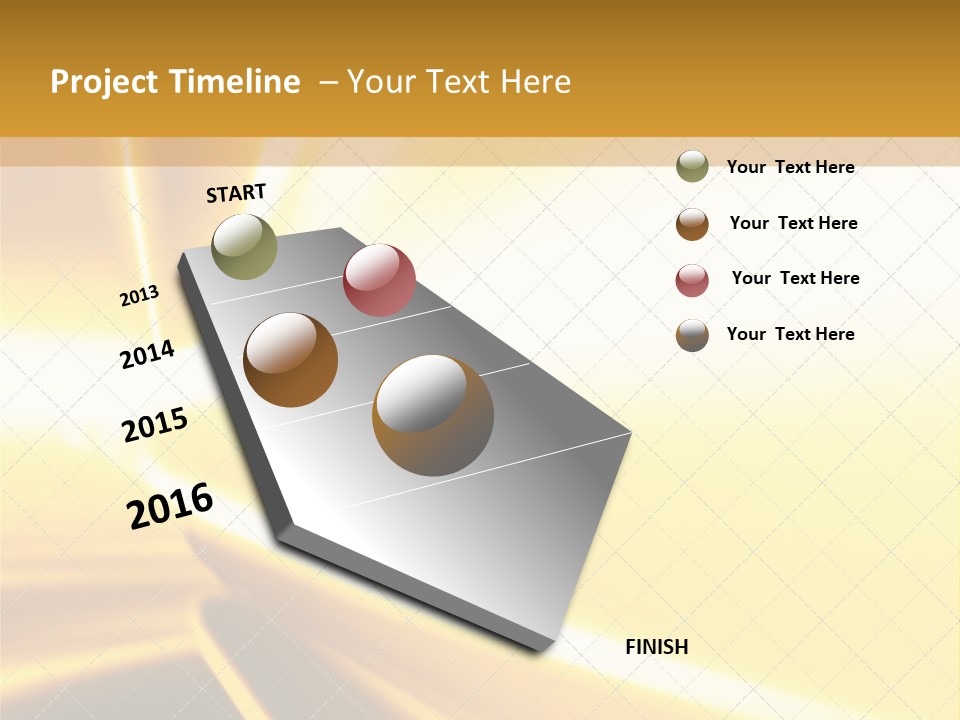 Project Timeline – Your Text Here

START

2013

2014

2015

2016

FINISH

Your Text Here

Your Text Here

Your Text Here

Your Text Here